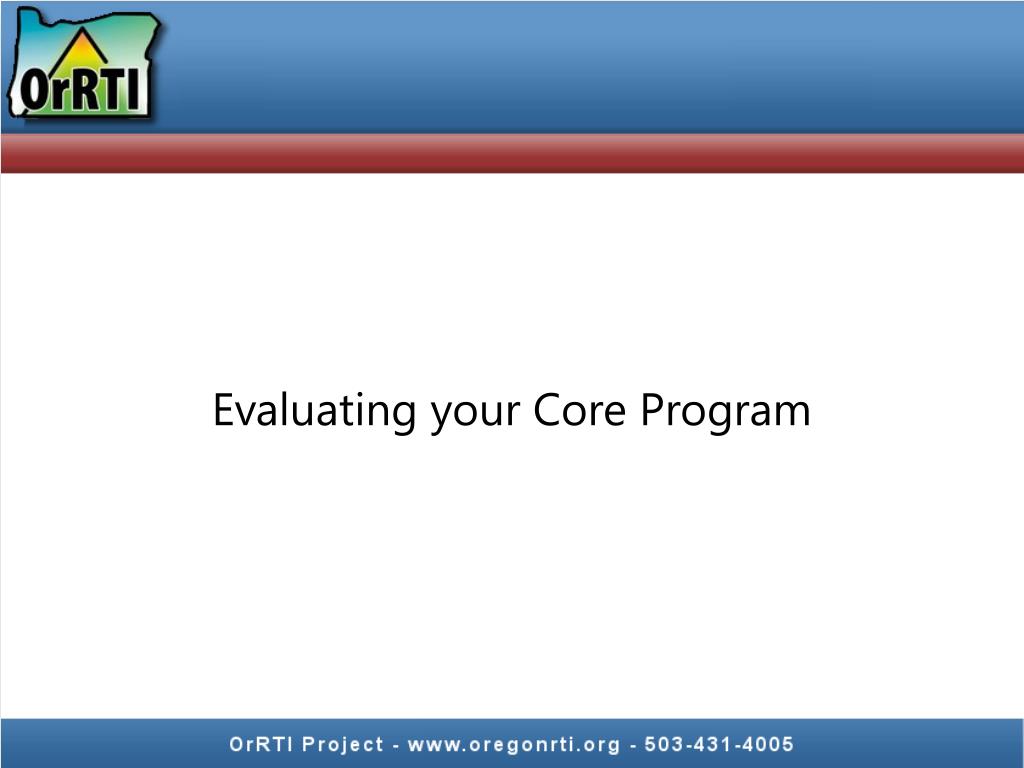 OrRTI

Evaluating your Core Program

OrRTI Project - www.oregonrti.org - 503-431-4005